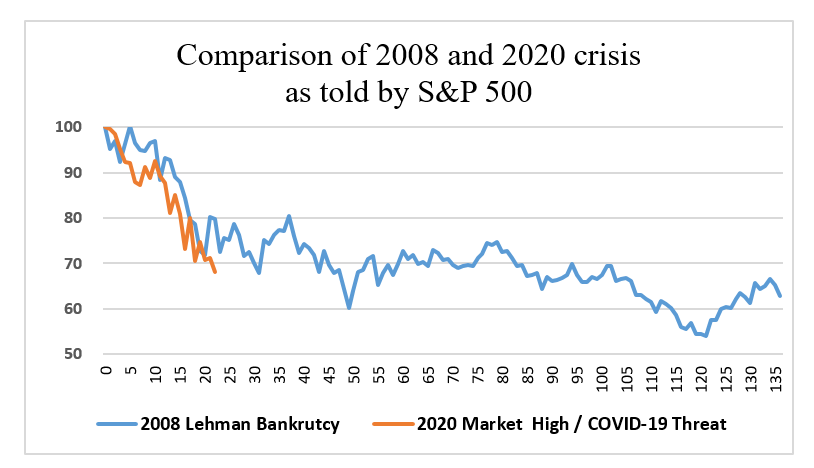 Comparison of 2008 and 2020 crisis as told by S&P 500

100
90
80
70
60
50

0 5 10 15 20 25 30 35 40 45 50 55 60 65 70 75 80 85 90 95 100 105 110 115 120 125 130 135

2008 Lehman Bankrutcy
2020 Market High / COVID-19 Threat